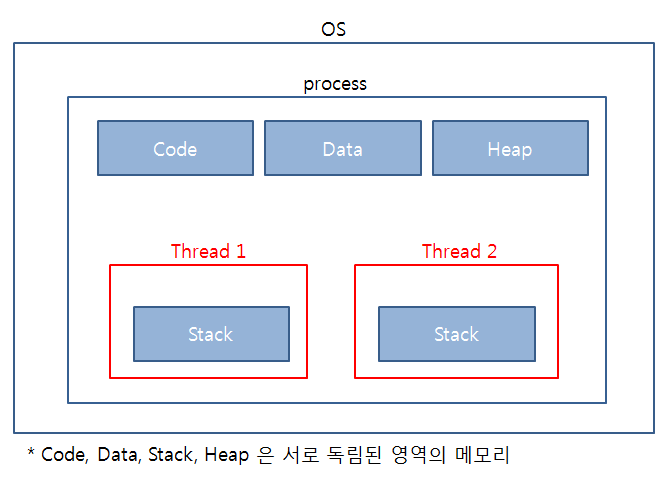 OS

process

Code

Data

Heap

Thread 1

Stack

Thread 2

Stack

* Code, Data, Stack, Heap 은 서로 독립된 영역의 메모리